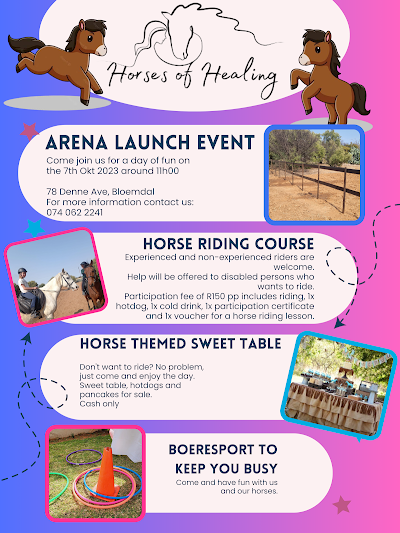 Horses of Healing

ARENA LAUNCH EVENT

Come join us for a day of fun on the 7th Okt 2023 around 11h00

78 Denne Ave, Bloemdal
For more information contact us:
074 062 2241

HORSE RIDING COURSE

Experienced and non-experienced riders are welcome.
Help will be offered to disabled persons who wants to ride.
Participation fee of R150 pp includes riding, 1x hotdog, 1x cold drink, 1x participation certificate and 1x voucher for a horse riding lesson.

HORSE THEMED SWEET TABLE

Don't want to ride? No problem, just come and enjoy the day.
Sweet table, hotdogs and pancakes for sale.
Cash only

BOERESPORT TO KEEP YOU BUSY

Come and have fun with us and our horses.